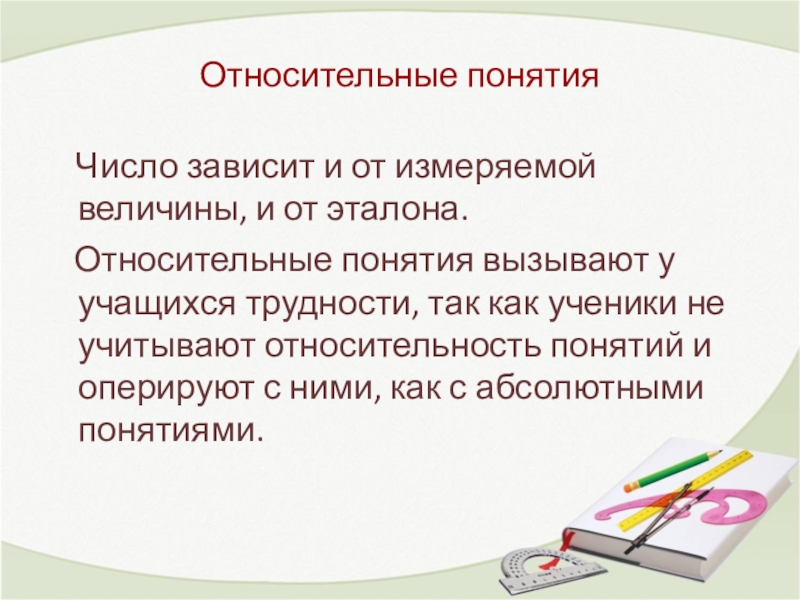 Относительные понятия

Число зависит и от измеряемой величины, и от эталона.

Относительные понятия вызывают у учащихся трудности, так как ученики не учитывают относительность понятий и оперируют с ними, как с абсолютными понятиями.